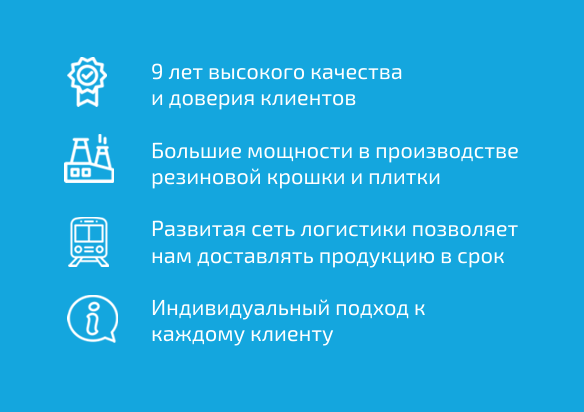 9 лет высокого качества и доверия клиентов

Большие мощности в производстве резиновой крошки и плитки

Развитая сеть логистики позволяет нам доставлять продукцию в срок

Индивидуальный подход к каждому клиенту